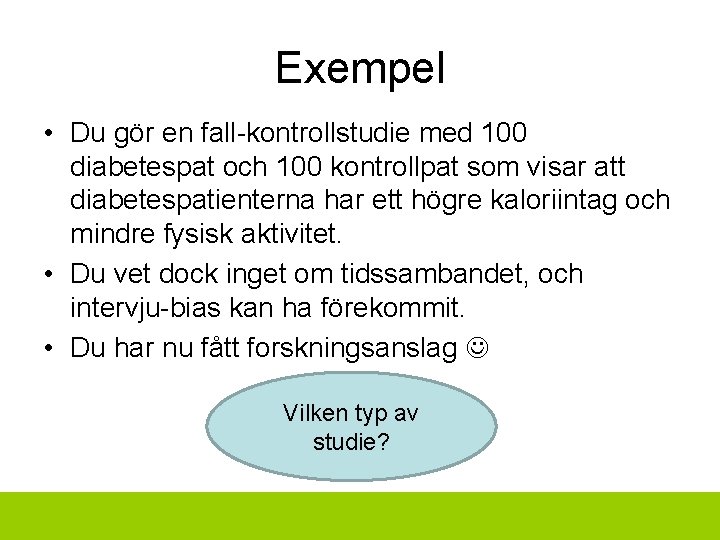 Exempel

• Du gör en fall-kontrollstudie med 100 diabetespat och 100 kontrollpat som visar att diabetespatienterna har ett högre kaloriintag och mindre fysisk aktivitet.

• Du vet dock inget om tidssambandet, och intervju-bias kan ha förekommit.

• Du har nu fått forskningsanslag ☺

Vilken typ av studie?